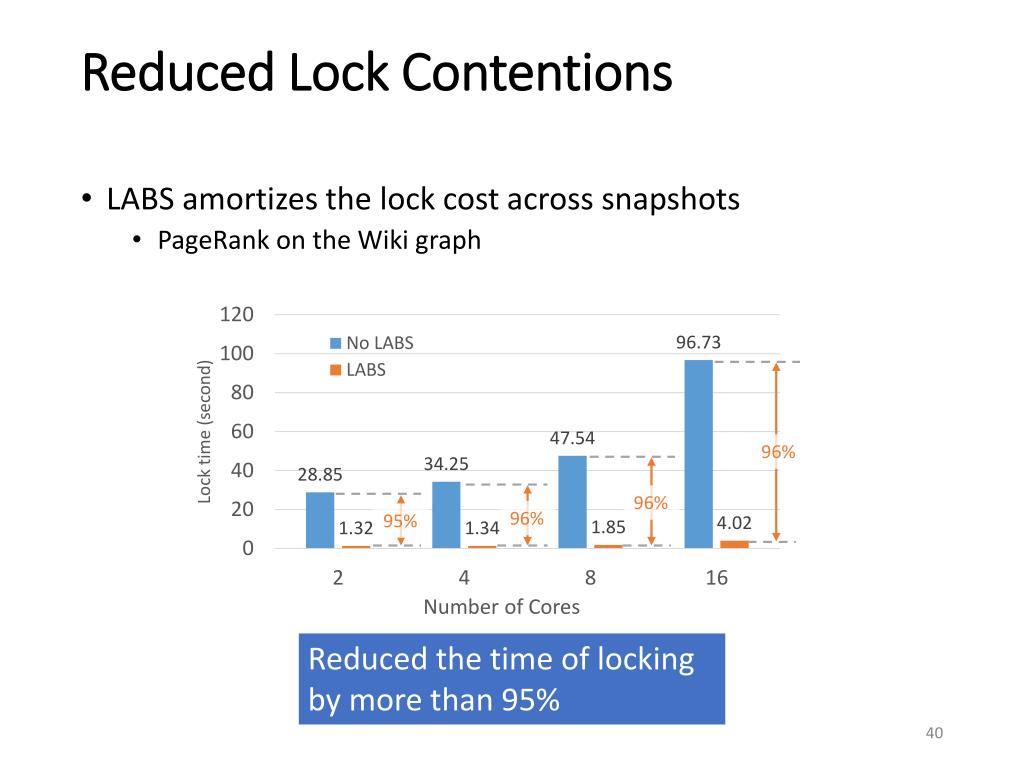 Reduced Lock Contentions

• LABS amortizes the lock cost across snapshots
  • PageRank on the Wiki graph

120
100
80
60
40
20
0
Lock time (second)
No LABS
LABS
28.85
1.32
95%
34.25
1.34
96%
47.54
1.85
96%
96.73
4.02
96%
2
4
8
16
Number of Cores

Reduced the time of locking by more than 95%

40